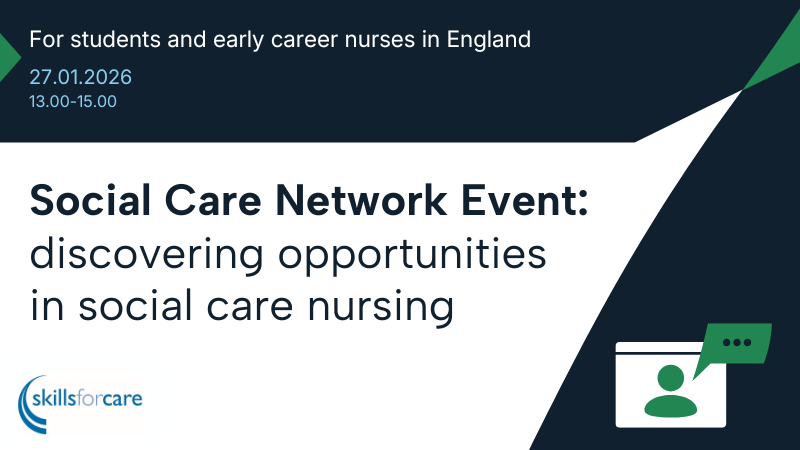 For students and early career nurses in England

27.01.2026
13.00-15.00

Social Care Network Event: discovering opportunities in social care nursing

skillsforcare